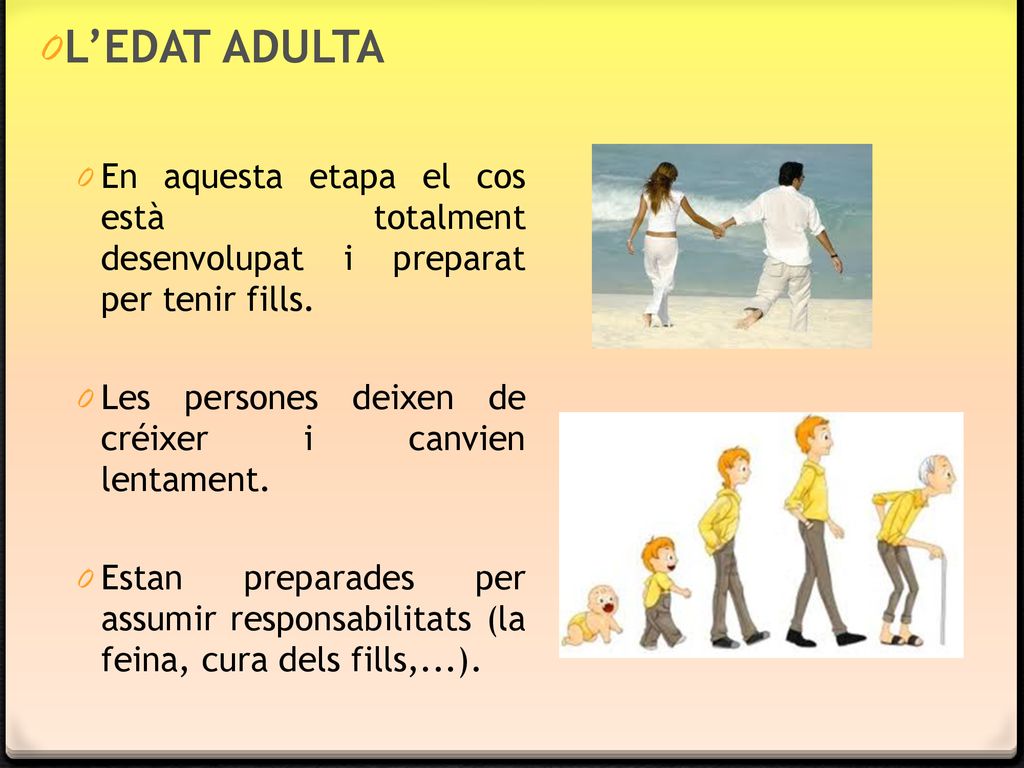 L'EDAT ADULTA

En aquesta etapa el cos està totalment desenvolupat i preparat per tenir fills.

Les persones deixen de créixer i canvien lentament.

Estan preparades per assumir responsabilitats (la feina, cura dels fills,...).